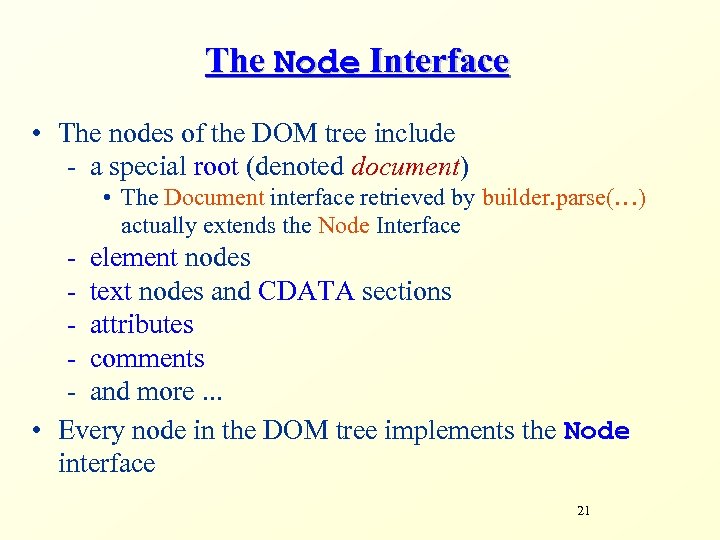 The Node Interface

• The nodes of the DOM tree include
- a special root (denoted document)
• The Document interface retrieved by builder.parse(…) actually extends the Node Interface
- element nodes
- text nodes and CDATA sections
- attributes
- comments
- and more ...
• Every node in the DOM tree implements the Node interface

21